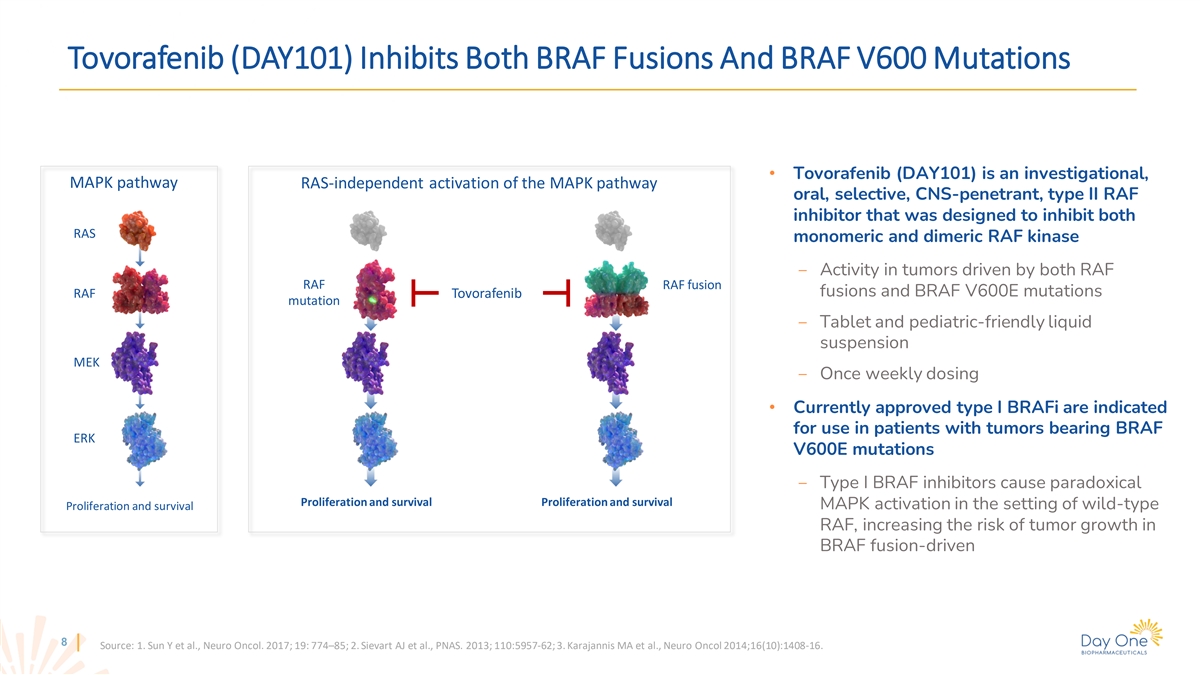 Tovorafenib (DAY101) Inhibits Both BRAF Fusions And BRAF V600 Mutations

MAPK pathway

RAS

RAF

MEK

ERK

Proliferation and survival

RAS-independent activation of the MAPK pathway

RAF mutation

Tovorafenib

RAF fusion

Proliferation and survival

Proliferation and survival

• Tovorafenib (DAY101) is an investigational, oral, selective, CNS-penetrant, type II RAF inhibitor that was designed to inhibit both monomeric and dimeric RAF kinase

– Activity in tumors driven by both RAF fusions and BRAF V600E mutations

– Tablet and pediatric-friendly liquid suspension

– Once weekly dosing

• Currently approved type I BRAFi are indicated for use in patients with tumors bearing BRAF V600E mutations

– Type I BRAF inhibitors cause paradoxical MAPK activation in the setting of wild-type RAF, increasing the risk of tumor growth in BRAF fusion-driven

8

Source: 1. Sun Y et al., Neuro Oncol. 2017; 19: 774–85; 2. Sievart AJ et al., PNAS. 2013; 110:5957-62; 3. Karajannis MA et al., Neuro Oncol 2014;16(10):1408-16.

Day One BIOPHARMACEUTICALS